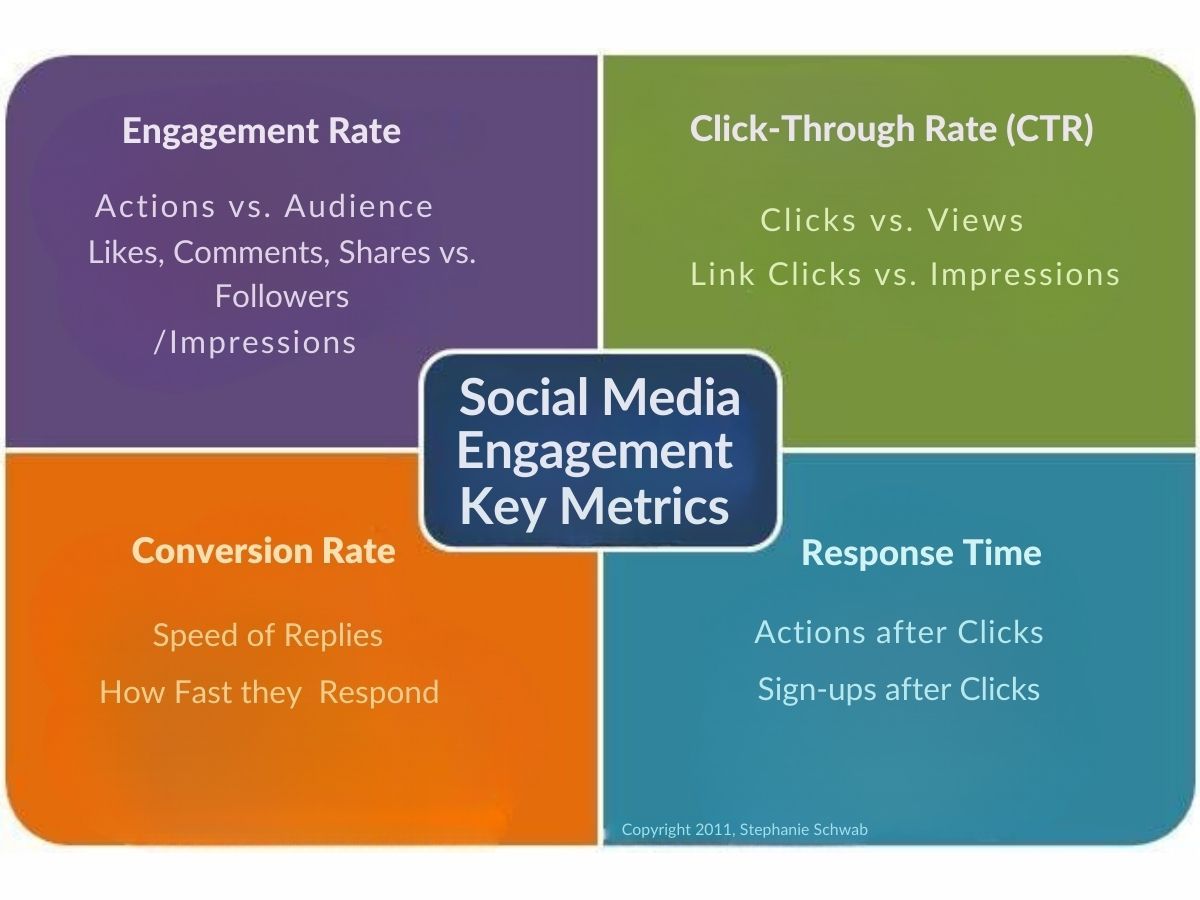 Engagement Rate

Actions vs. Audience
Likes, Comments, Shares vs. Followers /Impressions

Click-Through Rate (CTR)

Clicks vs. Views
Link Clicks vs. Impressions

Social Media Engagement Key Metrics

Conversion Rate

Speed of Replies
How Fast they Respond

Response Time

Actions after Clicks
Sign-ups after Clicks

Copyright 2011, Stephanie Schwab